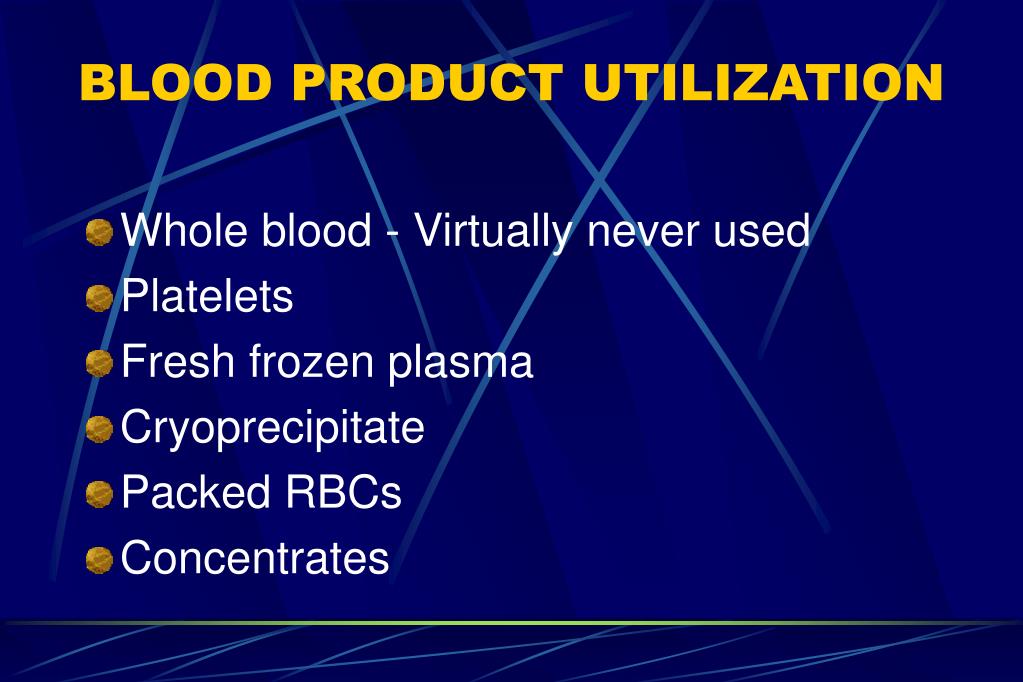 BLOOD PRODUCT UTILIZATION

Whole blood - Virtually never used
Platelets
Fresh frozen plasma
Cryoprecipitate
Packed RBCs
Concentrates